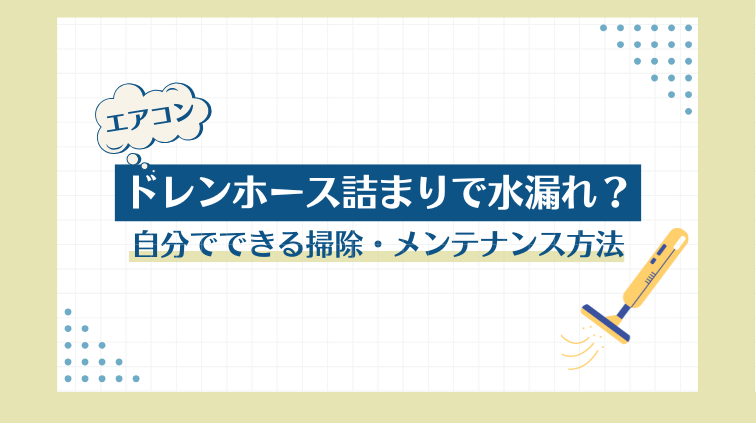 エアコン

ドレンホース詰まりで水漏れ？

自分でできる掃除・メンテナンス方法